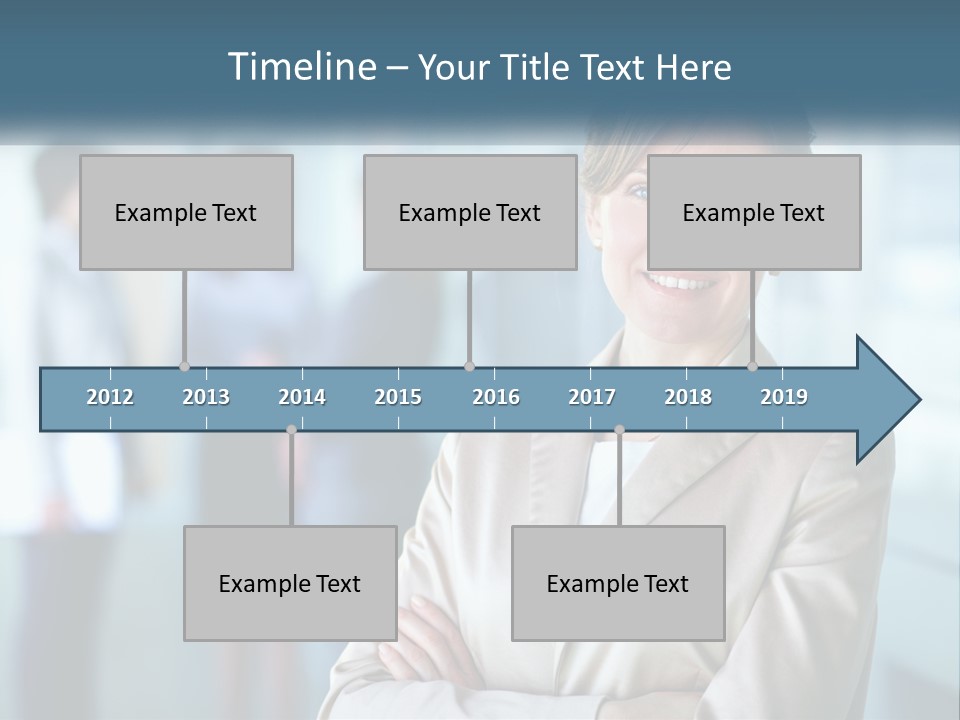 Timeline – Your Title Text Here

Example Text

Example Text

Example Text

2012 2013 2014 2015 2016 2017 2018 2019

Example Text

Example Text